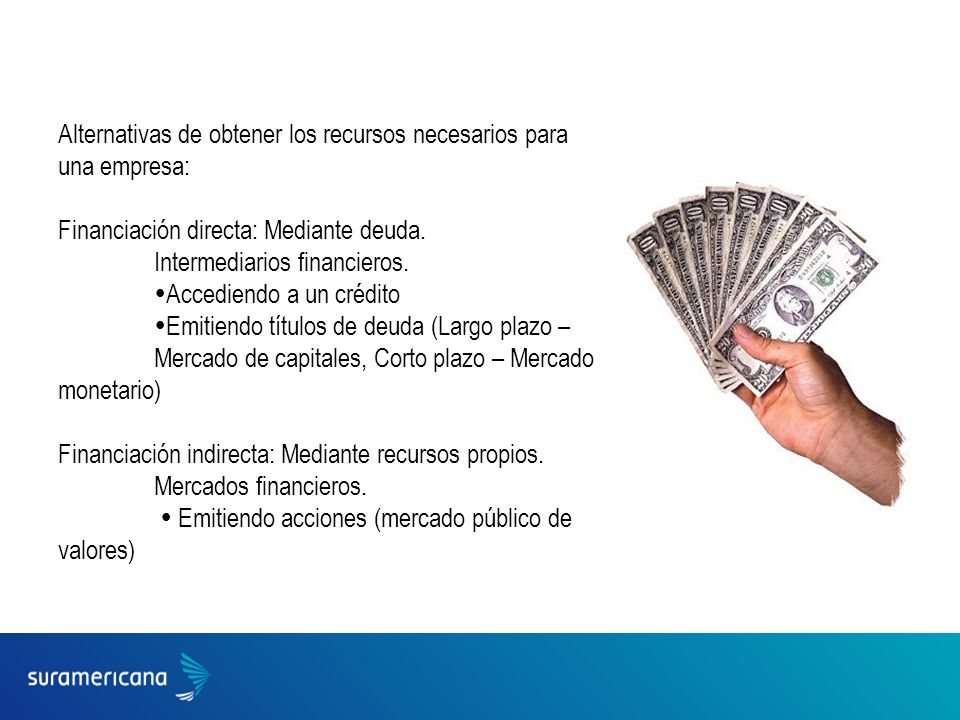 Alternativas de obtener los recursos necesarios para una empresa:

Financiación directa: Mediante deuda.
Intermediarios financieros.
•Accediendo a un crédito
•Emitiendo títulos de deuda (Largo plazo – Mercado de capitales, Corto plazo – Mercado monetario)

Financiación indirecta: Mediante recursos propios.
Mercados financieros.
• Emitiendo acciones (mercado público de valores)

suramericana